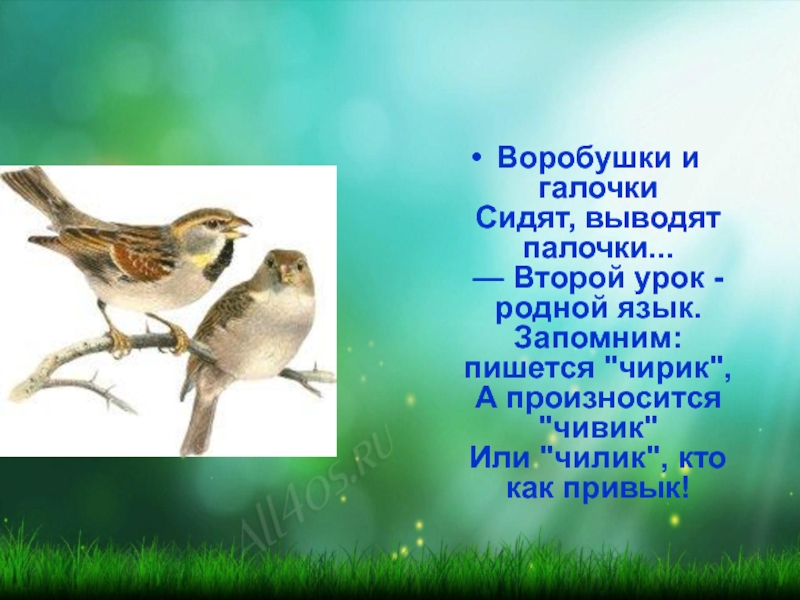 • Воробушки и галочки
Сидят, выводят палочки...
— Второй урок - родной язык.
Запомним: пишется "чирик",
А произносится "чивик"
Или "чилик", кто как привык!

All4os.ru